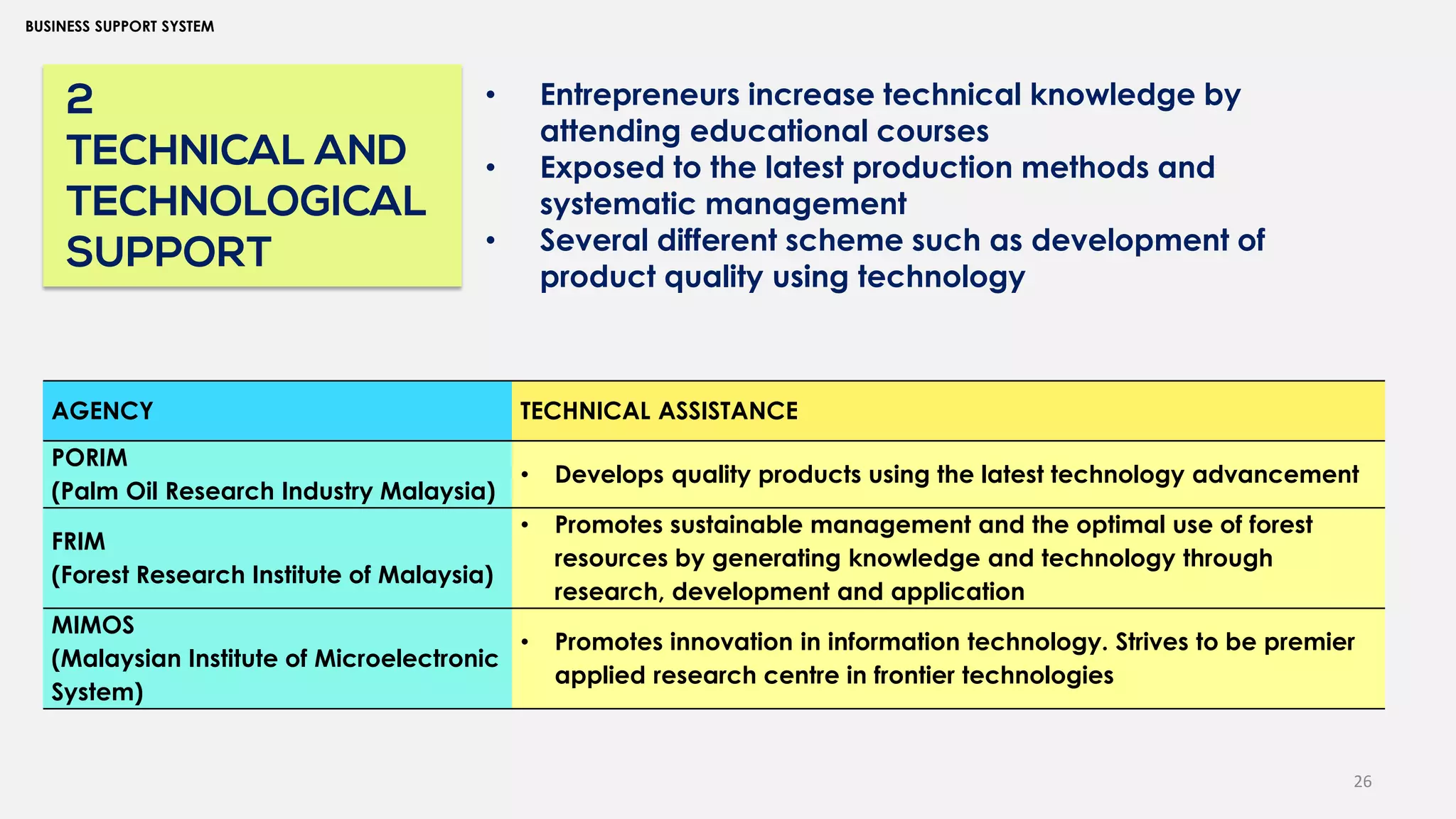 BUSINESS SUPPORT SYSTEM

2
TECHNICAL AND TECHNOLOGICAL SUPPORT

• Entrepreneurs increase technical knowledge by attending educational courses
• Exposed to the latest production methods and systematic management
• Several different scheme such as development of product quality using technology

| AGENCY | TECHNICAL ASSISTANCE |
|---|---|
| PORIM (Palm Oil Research Industry Malaysia) | • Develops quality products using the latest technology advancement |
| FRIM (Forest Research Institute of Malaysia) | • Promotes sustainable management and the optimal use of forest resources by generating knowledge and technology through research, development and application |
| MIMOS (Malaysian Institute of Microelectronic System) | • Promotes innovation in information technology. Strives to be premier applied research centre in frontier technologies |

26